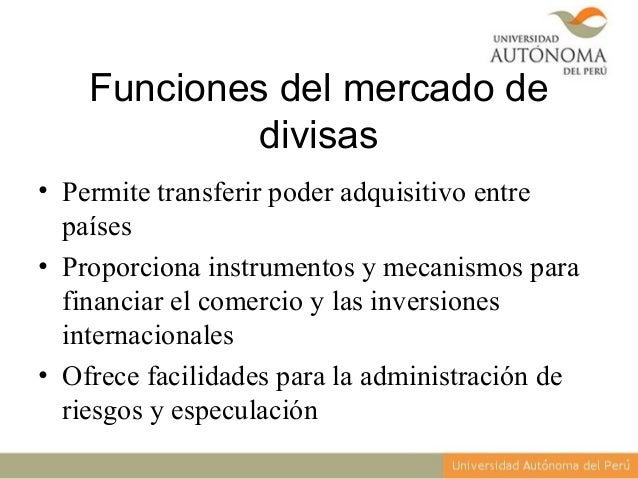 UNIVERSIDAD
AUTÓNOMA
DEL PERÚ

Funciones del mercado de divisas

• Permite transferir poder adquisitivo entre países
• Proporciona instrumentos y mecanismos para financiar el comercio y las inversiones internacionales
• Ofrece facilidades para la administración de riesgos y especulación

Universidad Autónoma del Perú